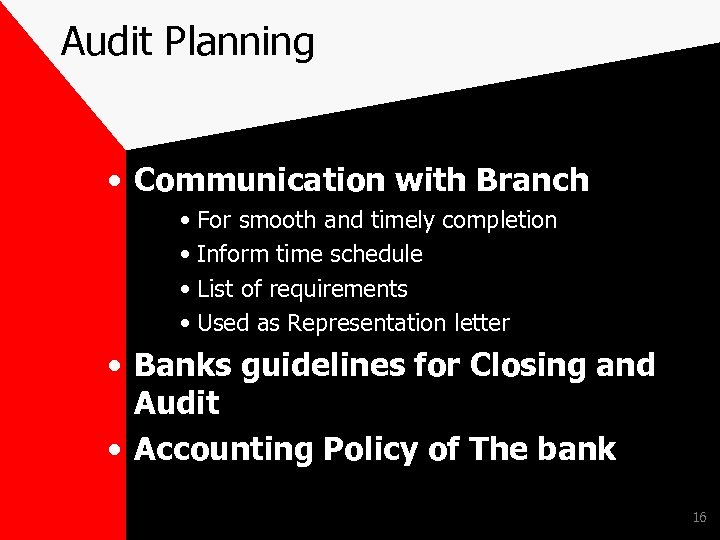 Audit Planning

• Communication with Branch
  • For smooth and timely completion
  • Inform time schedule
  • List of requirements
  • Used as Representation letter
• Banks guidelines for Closing and Audit
• Accounting Policy of The bank

16